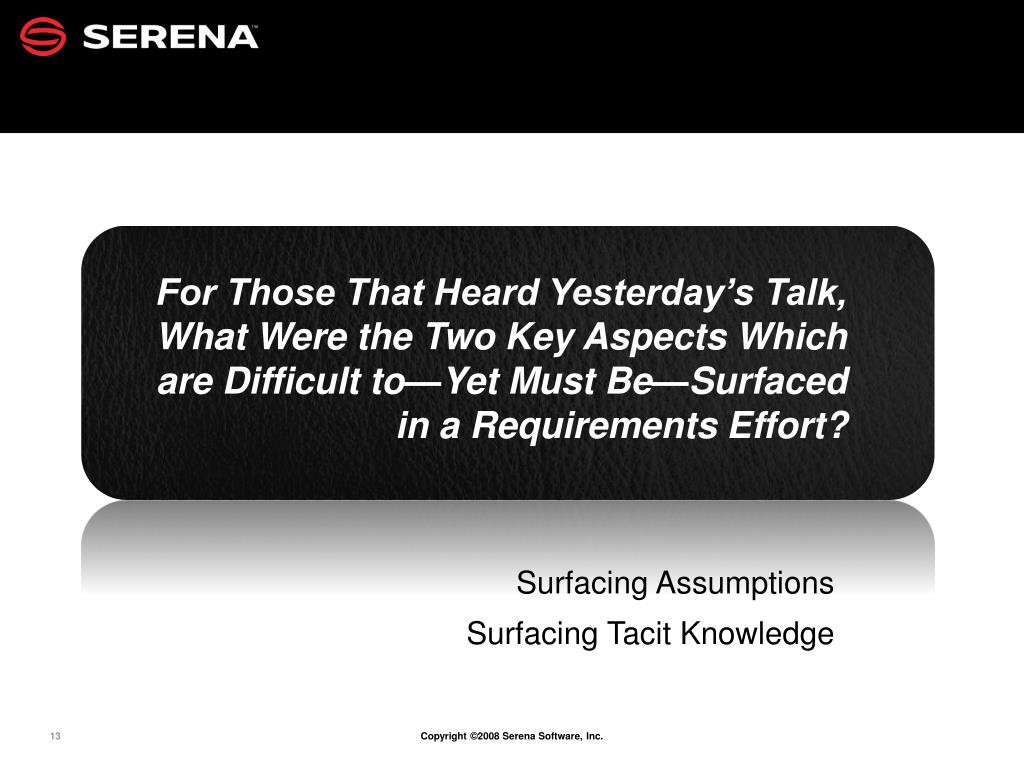 SERENA™

For Those That Heard Yesterday’s Talk, What Were the Two Key Aspects Which are Difficult to—Yet Must Be—Surfaced in a Requirements Effort?

Surfacing Assumptions

Surfacing Tacit Knowledge

13

Copyright ©2008 Serena Software, Inc.